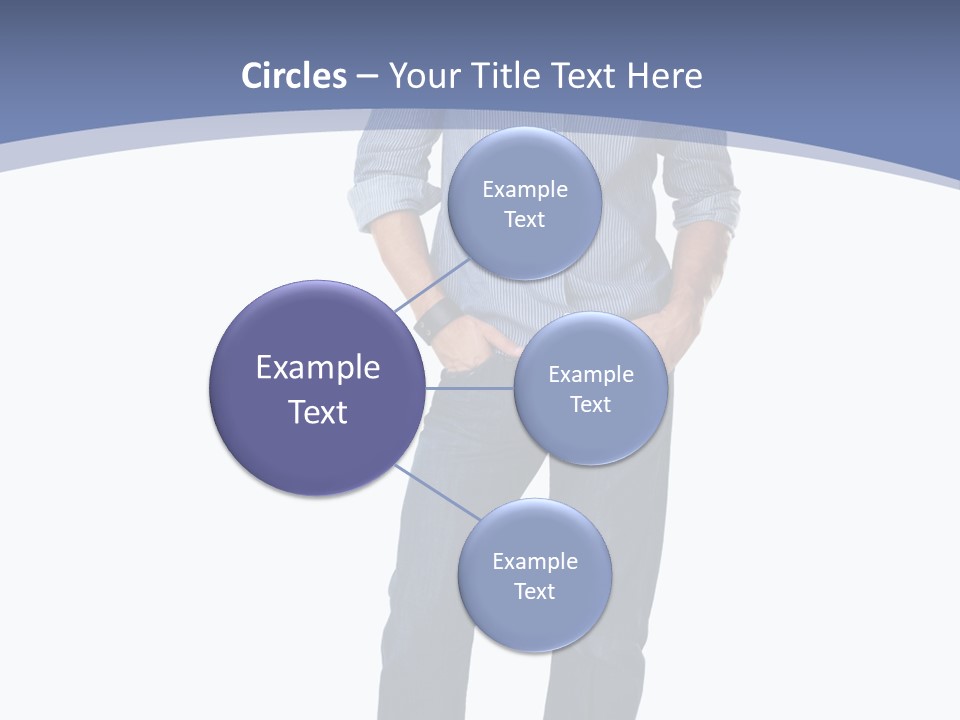 Circles – Your Title Text Here

Example Text

Example Text

Example Text

Example Text